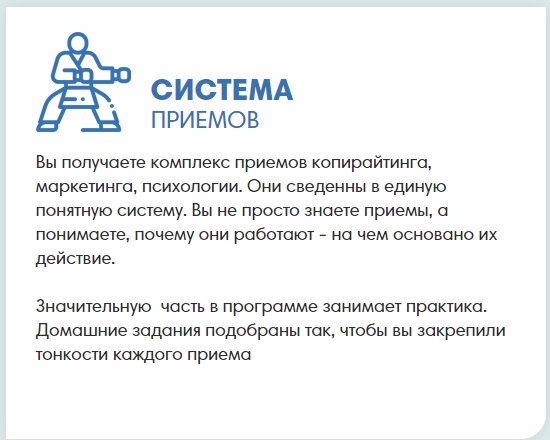 СИСТЕМА
ПРИЕМОВ

Вы получаете комплекс приемов копирайтинга, маркетинга, психологии. Они сведенны в единую понятную систему. Вы не просто знаете приемы, а понимаете, почему они работают - на чем основано их действие.

Значительную  часть в программе занимает практика. Домашние задания подобраны так, чтобы вы закрепили тонкости каждого приема